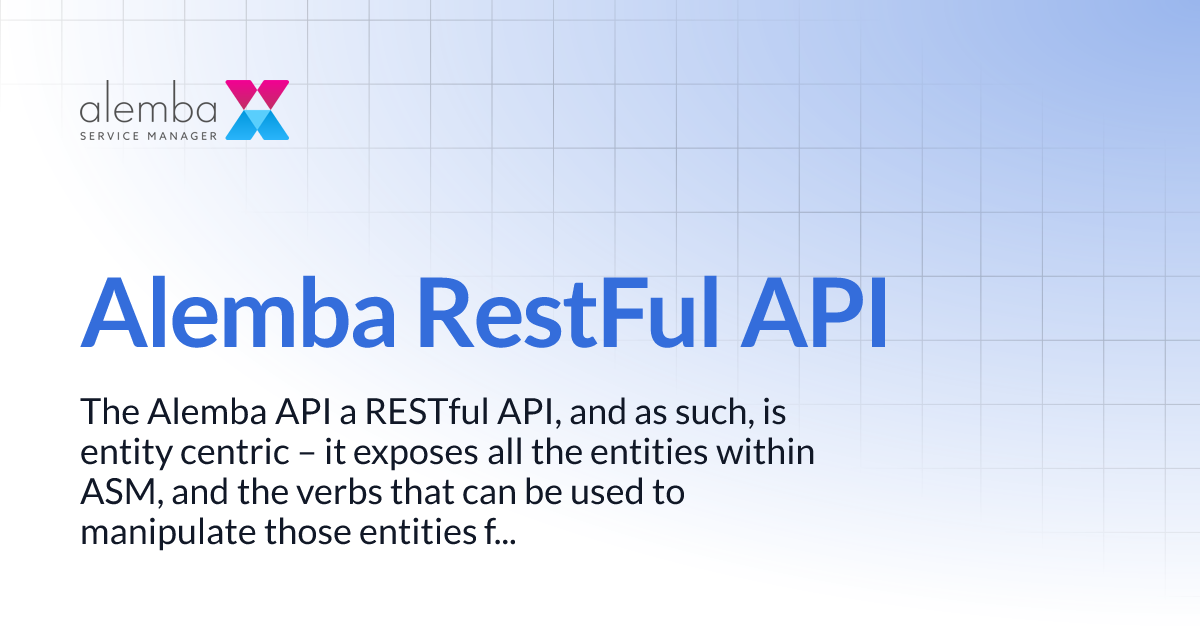 alemba
SERVICE MANAGER

Alemba RestFul API

The Alemba API a RESTful API, and as such, is entity centric – it exposes all the entities within ASM, and the verbs that can be used to manipulate those entities f...